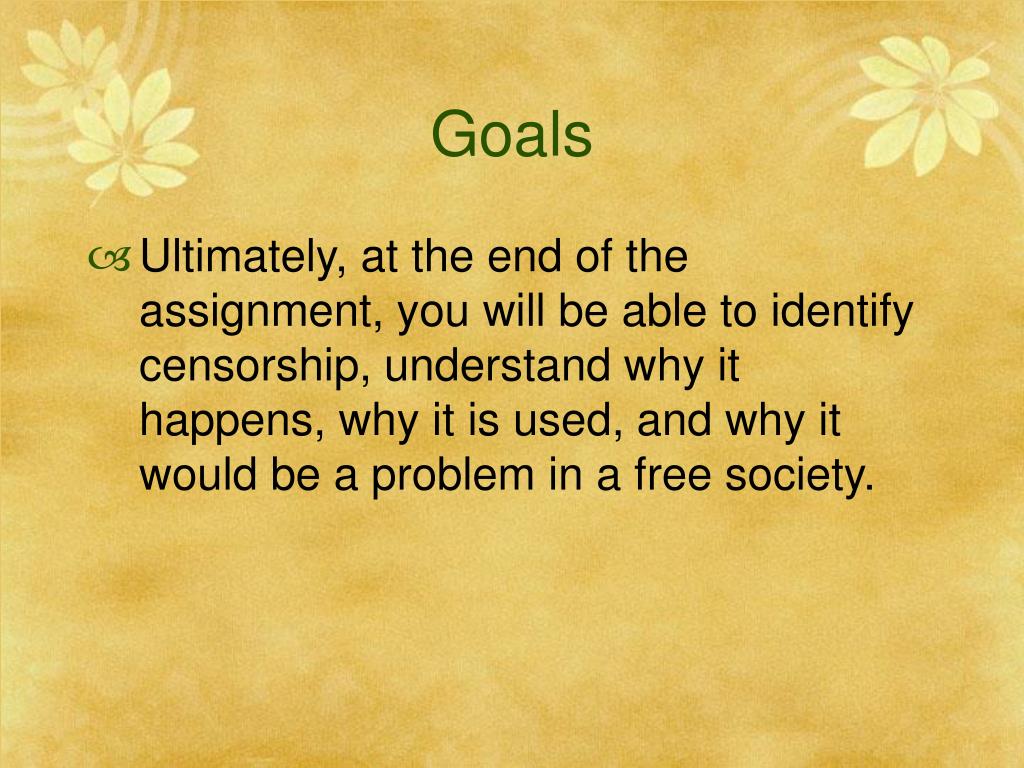 Goals

Ultimately, at the end of the assignment, you will be able to identify censorship, understand why it happens, why it is used, and why it would be a problem in a free society.